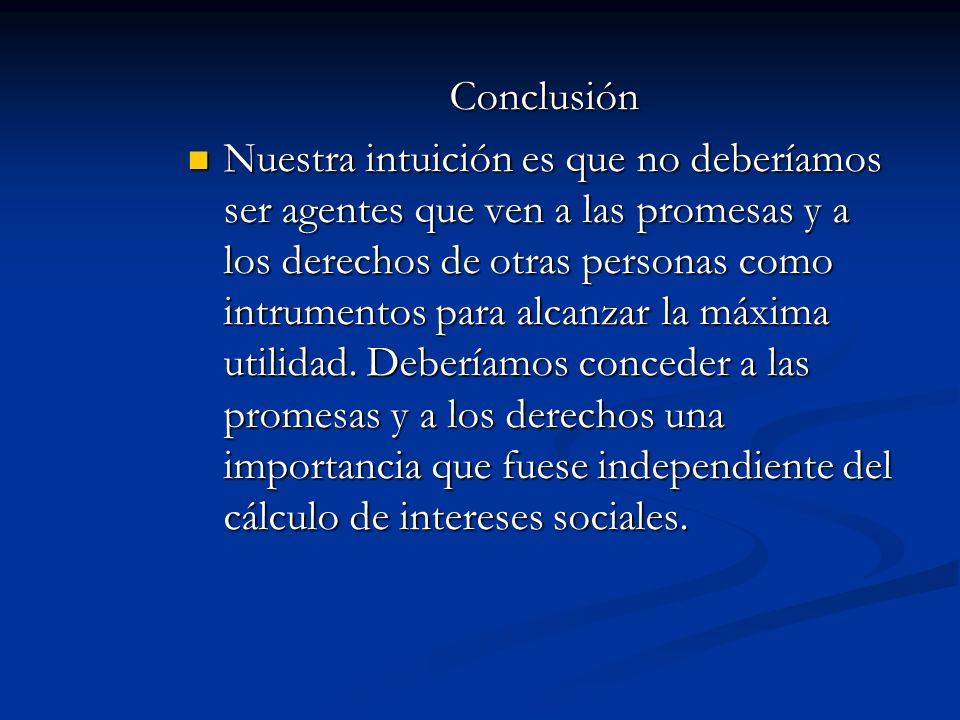 Conclusión

Nuestra intuición es que no deberíamos ser agentes que ven a las promesas y a los derechos de otras personas como intrumentos para alcanzar la máxima utilidad. Deberíamos conceder a las promesas y a los derechos una importancia que fuese independiente del cálculo de intereses sociales.